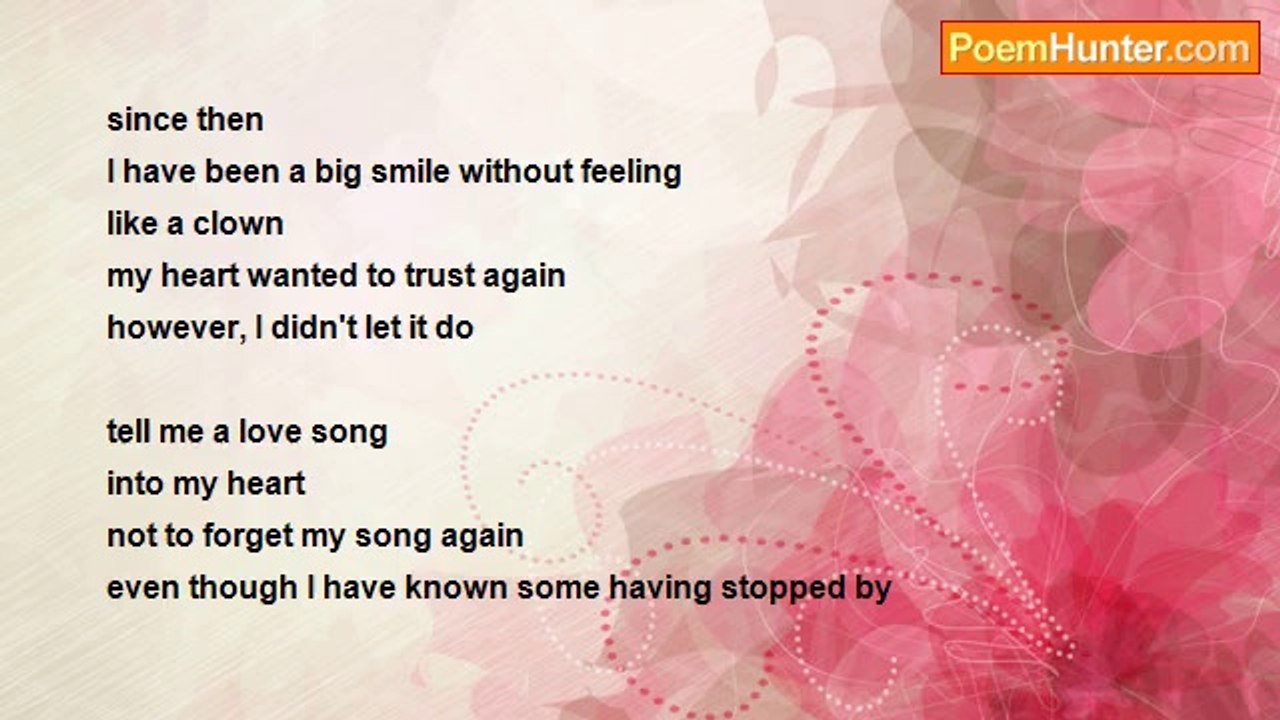 PoemHunter.com

since then
I have been a big smile without feeling
like a clown
my heart wanted to trust again
however, I didn't let it do

tell me a love song
into my heart
not to forget my song again
even though I have known some having stopped by